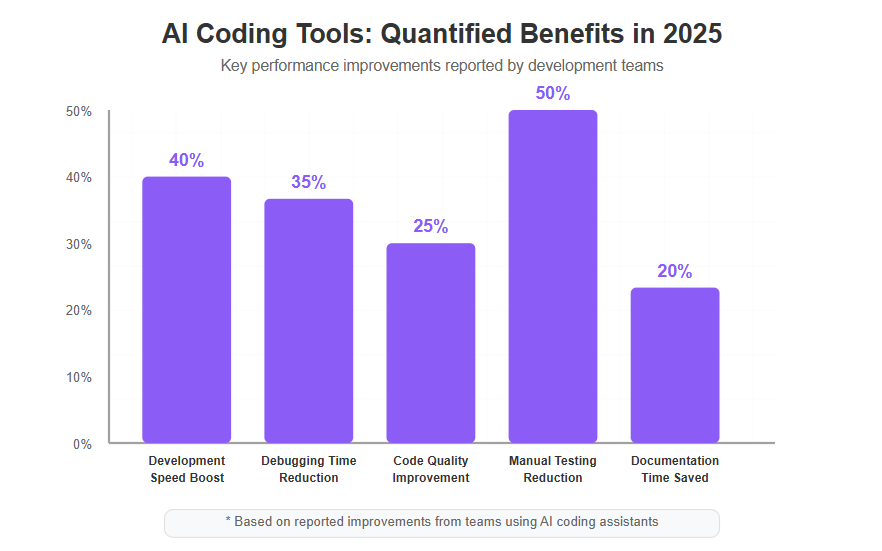 AI Coding Tools: Quantified Benefits in 2025

Key performance improvements reported by development teams

50%
40%
30%
20%
10%
0%

40%
35%
25%
50%
20%

Development Speed Boost
Debugging Time Reduction
Code Quality Improvement
Manual Testing Reduction
Documentation Time Saved

* Based on reported improvements from teams using AI coding assistants